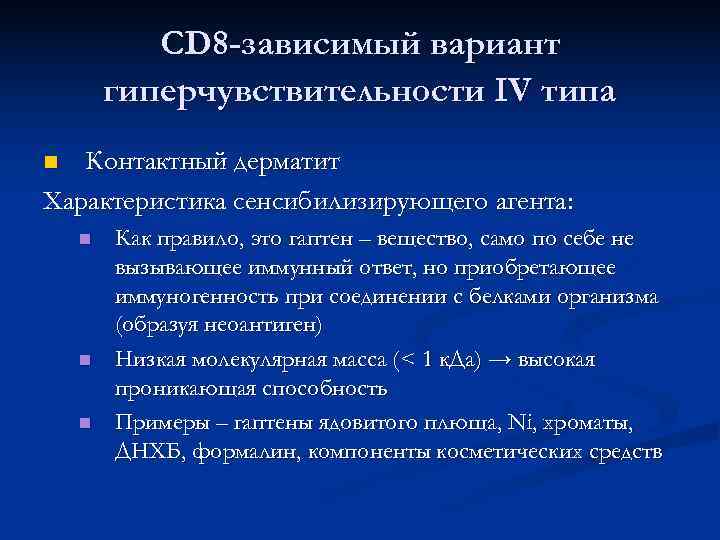 CD8-зависимый вариант гиперчувствительности IV типа

Контактный дерматит

Характеристика сенсибилизирующего агента:

Как правило, это гаптен – вещество, само по себе не вызывающее иммунный ответ, но приобретающее иммуногенность при соединении с белками организма (образуя неоантиген)

Низкая молекулярная масса (< 1 кДа) → высокая проникающая способность

Примеры – гаптены ядовитого плюща, Ni, хроматы, ДНХБ, формалин, компоненты косметических средств